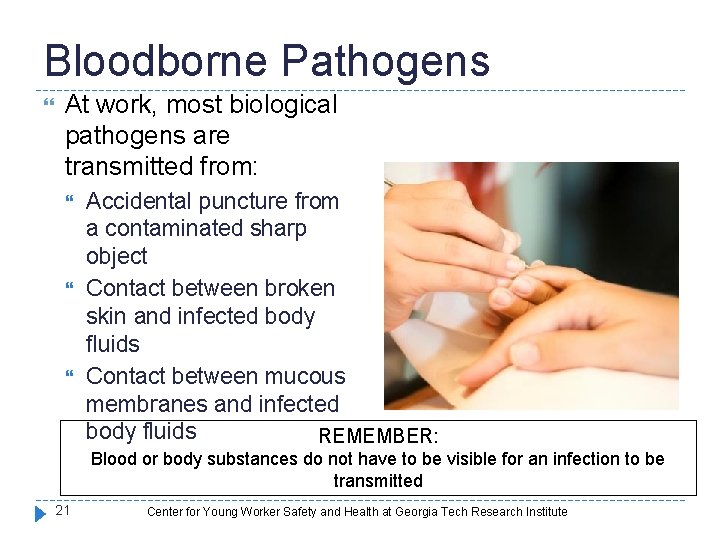 Bloodborne Pathogens

At work, most biological pathogens are transmitted from:

Accidental puncture from a contaminated sharp object

Contact between broken skin and infected body fluids

Contact between mucous membranes and infected body fluids

REMEMBER:
Blood or body substances do not have to be visible for an infection to be transmitted

21

Center for Young Worker Safety and Health at Georgia Tech Research Institute